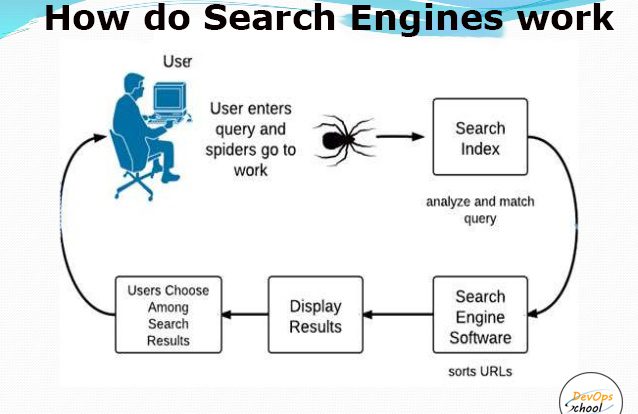 How do Search Engines work

User

User enters query and spiders go to work

Search Index

analyze and match query

Search Engine Software

sorts URLs

Display Results

Users Choose Among Search Results

DevOps School